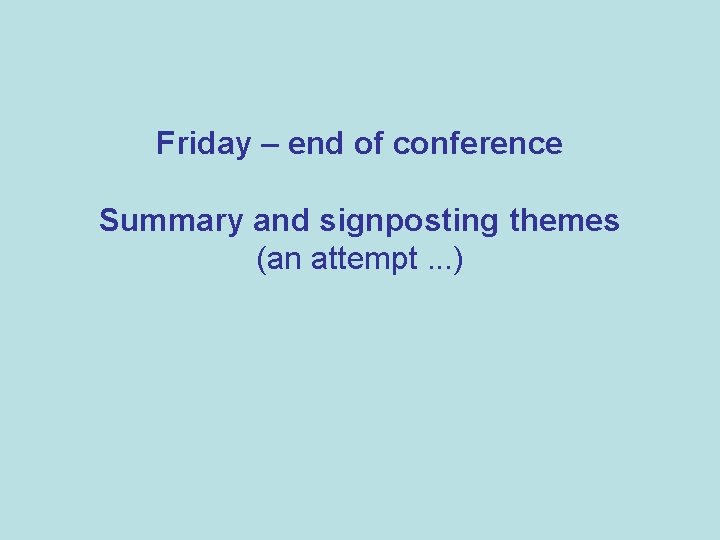 Friday – end of conference

Summary and signposting themes
(an attempt ...)